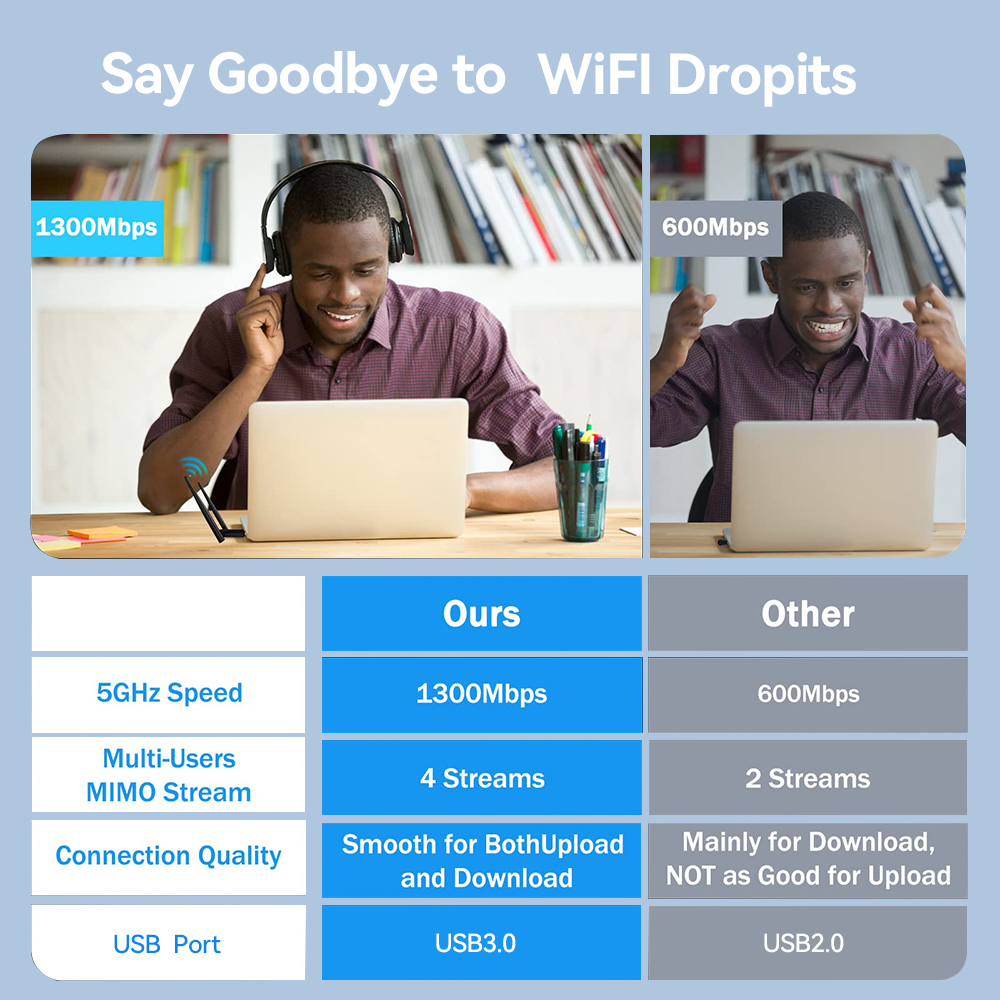 Say Goodbye to WiFI Dropits

1300Mbps

600Mbps

| | Ours | Other |
|---|---|---|
| 5GHz Speed | 1300Mbps | 600Mbps |
| Multi-Users MIMO Stream | 4 Streams | 2 Streams |
| Connection Quality | Smooth for BothUpload and Download | Mainly for Download, NOT as Good for Upload |
| USB Port | USB3.0 | USB2.0 |